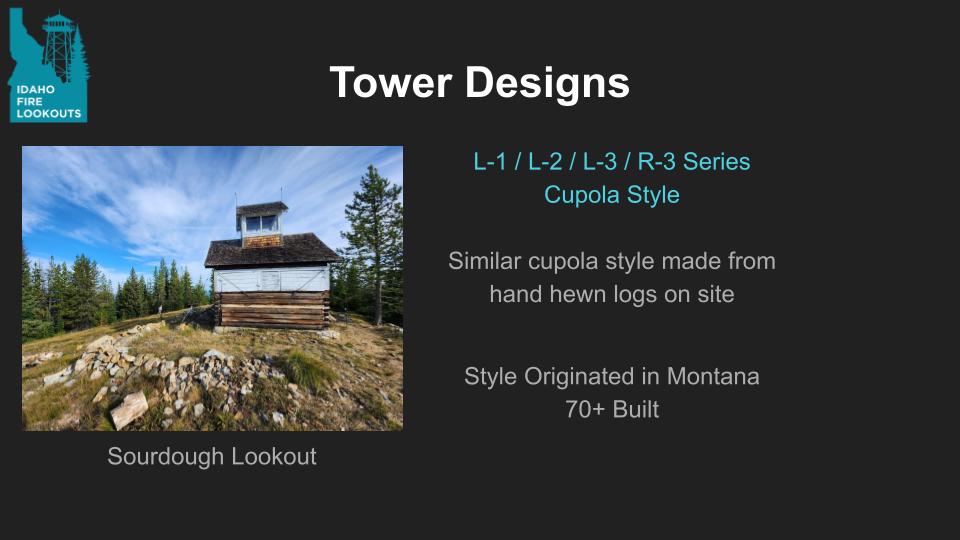 IDAHO
FIRE
LOOKOUTS

Tower Designs

Sourdough Lookout

L-1 / L-2 / L-3 / R-3 Series
Cupola Style

Similar cupola style made from hand hewn logs on site

Style Originated in Montana
70+ Built